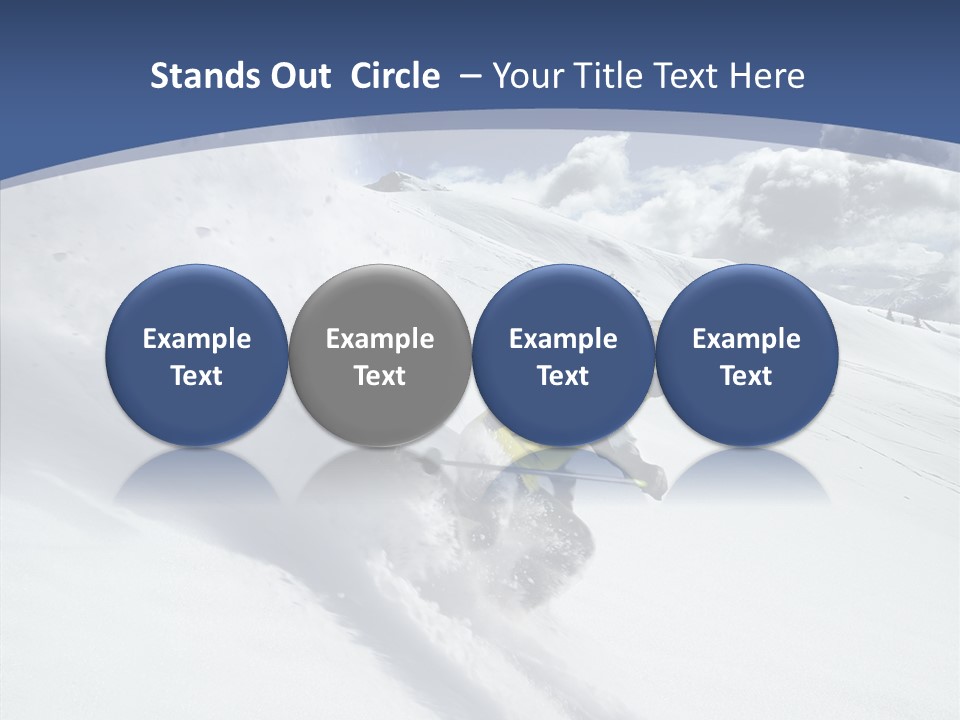 Stands Out Circle – Your Title Text Here

Example Text

Example Text

Example Text

Example Text